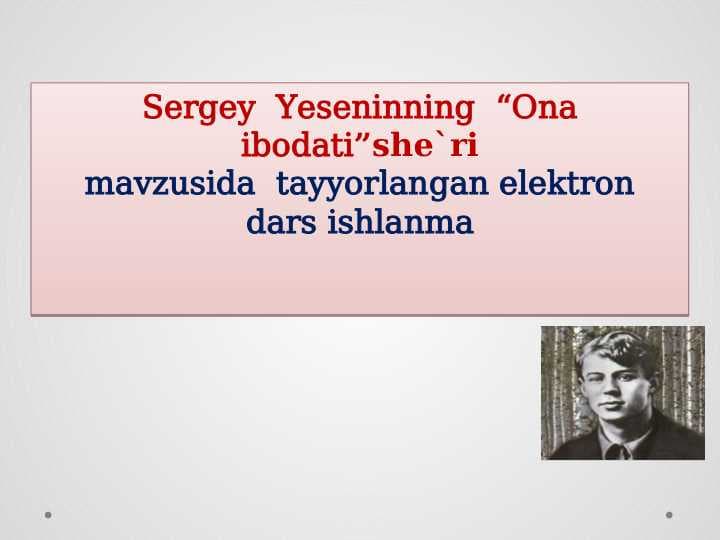 Sergey Yeseninning “Ona ibodati”she`ri
mavzusida tayyorlangan elektron dars ishlanma